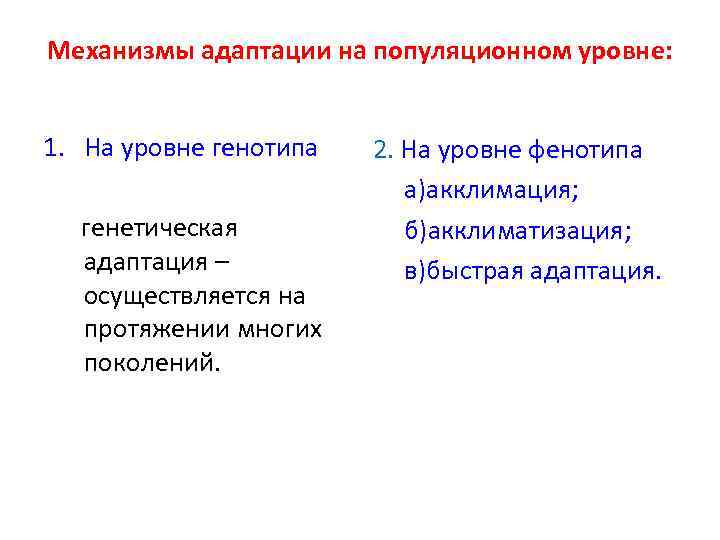 Механизмы адаптации на популяционном уровне:

1. На уровне генотипа

генетическая адаптация – осуществляется на протяжении многих поколений.

2. На уровне фенотипа

а)акклимация;

б)акклиматизация;

в)быстрая адаптация.